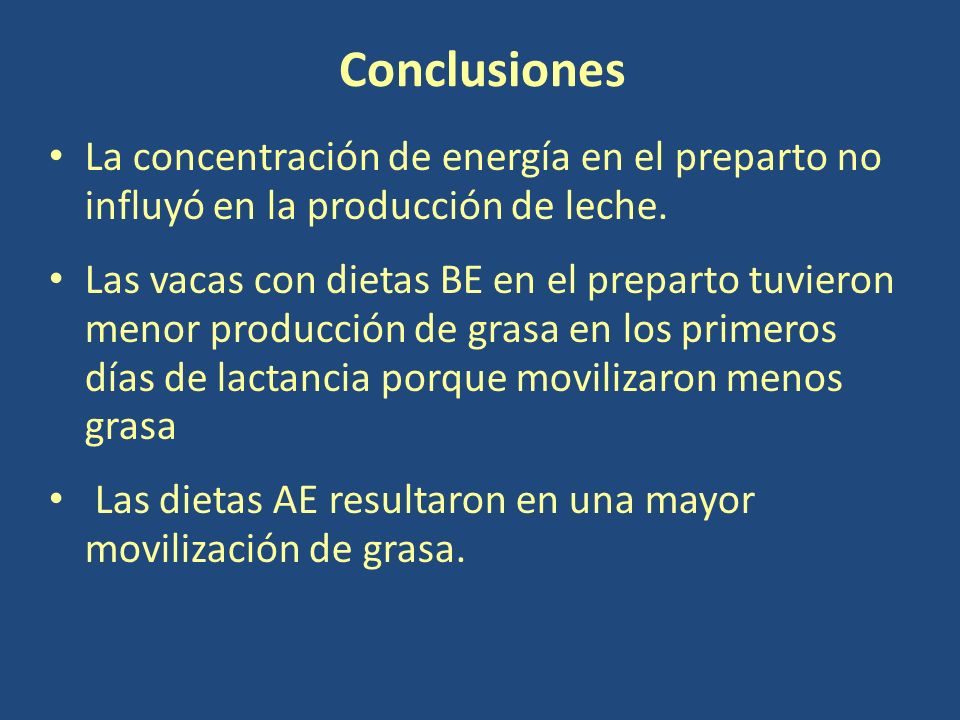 Conclusiones

• La concentración de energía en el preparto no influyó en la producción de leche.

• Las vacas con dietas BE en el preparto tuvieron menor producción de grasa en los primeros días de lactancia porque movilizaron menos grasa

• Las dietas AE resultaron en una mayor movilización de grasa.